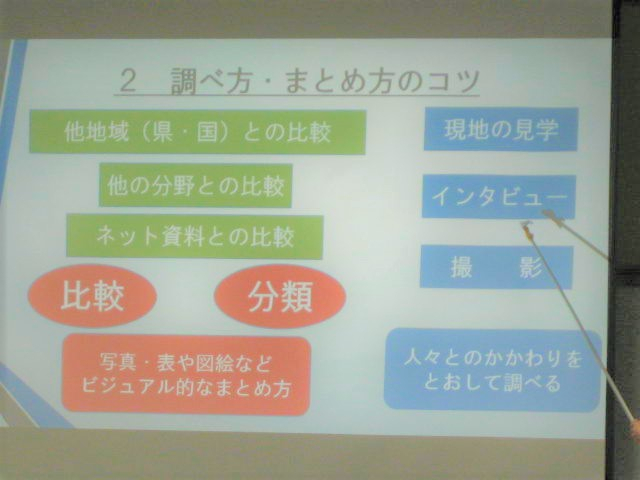 2　調べ方・まとめ方のコツ

他地域（県・国）との比較

他の分野との比較

ネット資料との比較

比較

分類

写真・表や図絵など
ビジュアル的なまとめ方

現地の見学

インタビュー

撮　影

人々とのかかわりを
とおして調べる